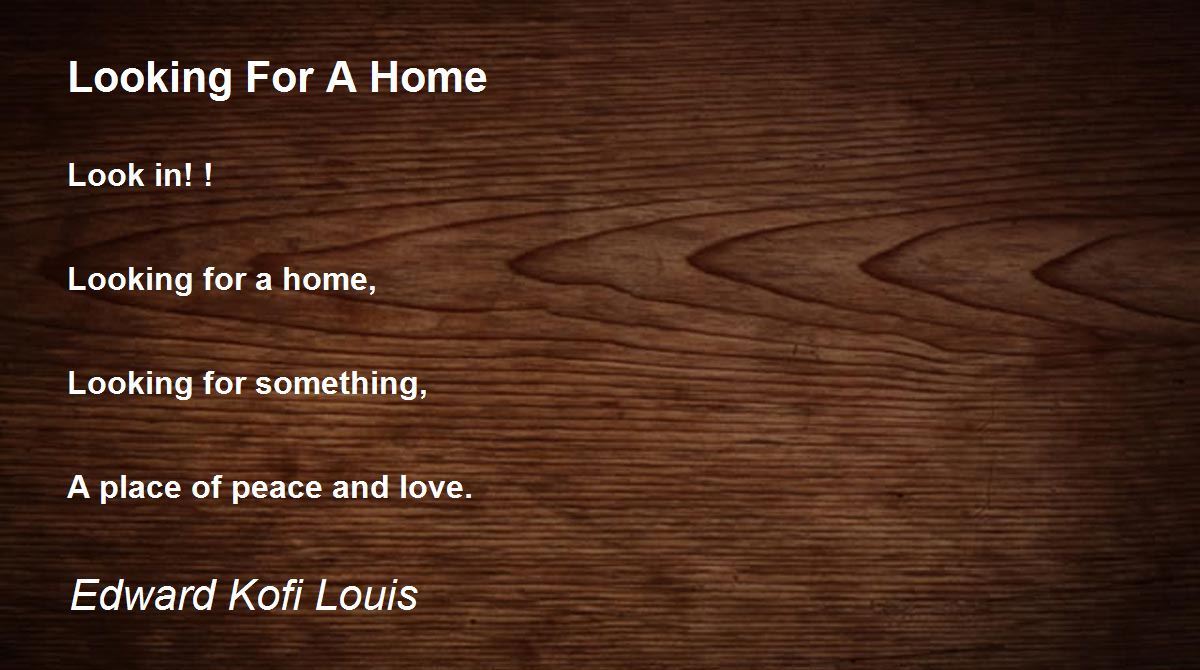 Looking For A Home

Look in! !

Looking for a home,

Looking for something,

A place of peace and love.

Edward Kofi Louis